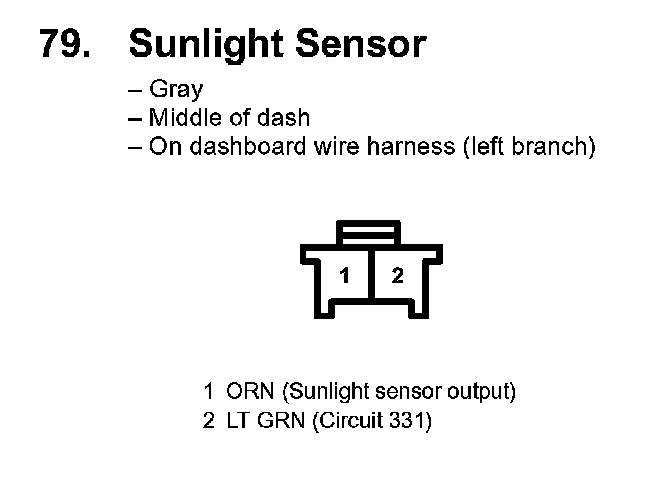 79. Sunlight Sensor

– Gray
– Middle of dash
– On dashboard wire harness (left branch)

1 2

1 ORN (Sunlight sensor output)
2 LT GRN (Circuit 331)